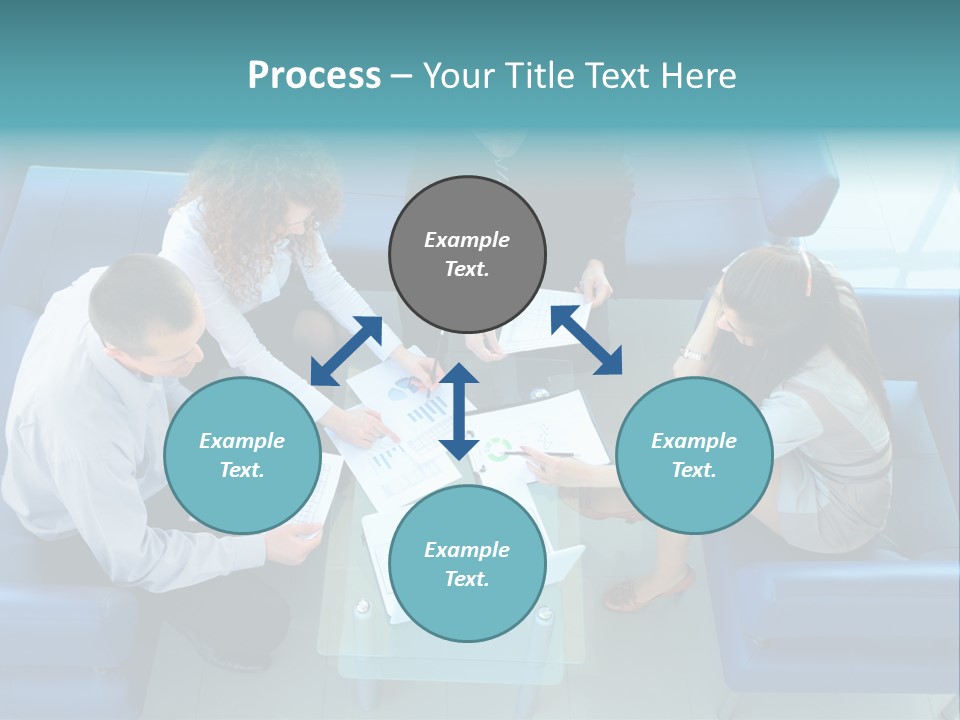 Process – Your Title Text Here

Example Text.

Example Text.

Example Text.

Example Text.